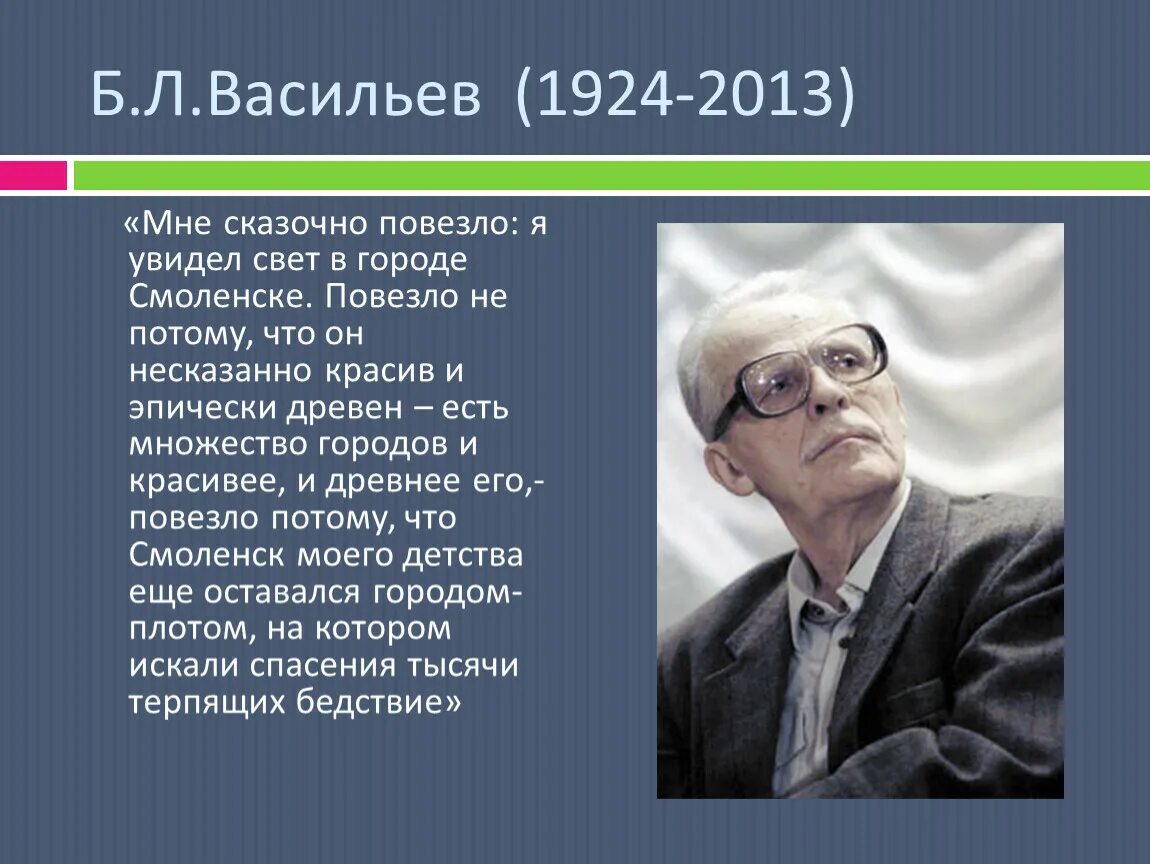 Б.Л.Васильев (1924-2013)

«Мне сказочно повезло: я увидел свет в городе Смоленске. Повезло не потому, что он несказанно красив и эпически древен – есть множество городов и красивее, и древнее его,- повезло потому, что Смоленск моего детства еще оставался городом-плотом, на котором искали спасения тысячи терпящих бедствие»